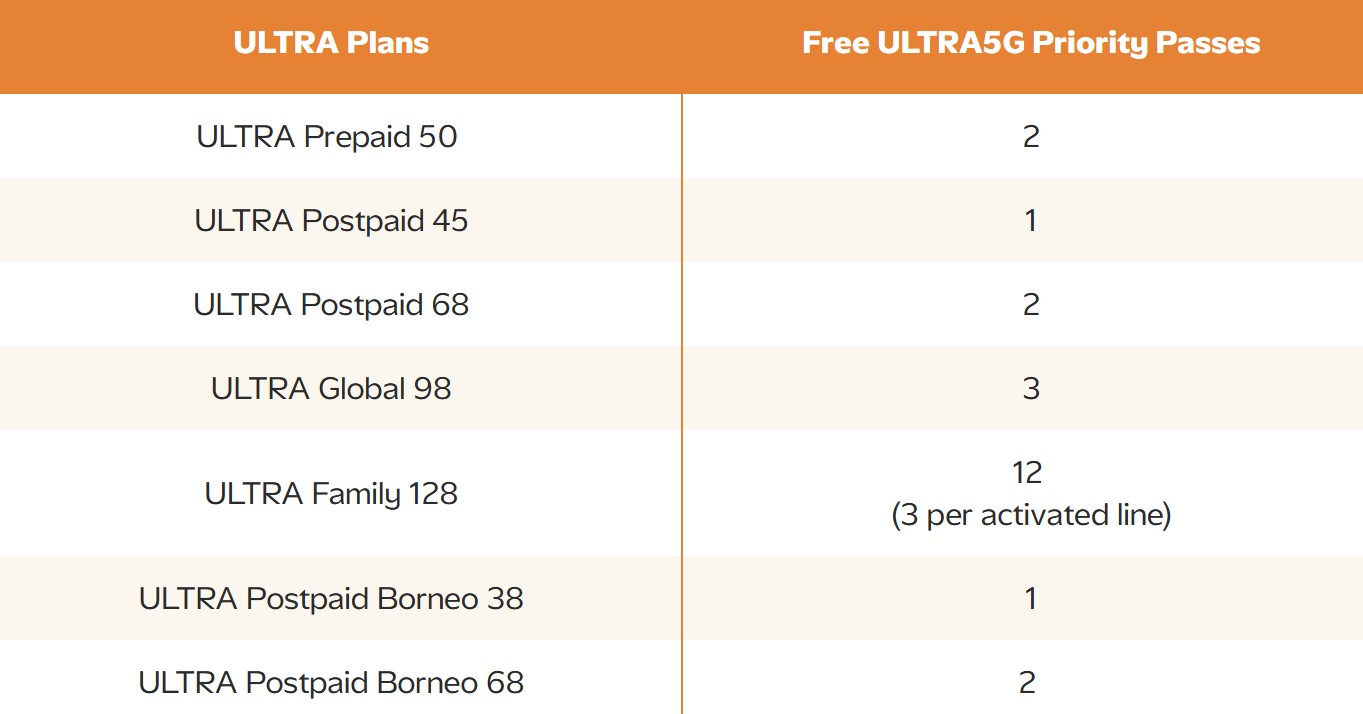 | ULTRA Plans | Free ULTRA5G Priority Passes |
|---|---|
| ULTRA Prepaid 50 | 2 |
| ULTRA Postpaid 45 | 1 |
| ULTRA Postpaid 68 | 2 |
| ULTRA Global 98 | 3 |
| ULTRA Family 128 | 12 (3 per activated line) |
| ULTRA Postpaid Borneo 38 | 1 |
| ULTRA Postpaid Borneo 68 | 2 |